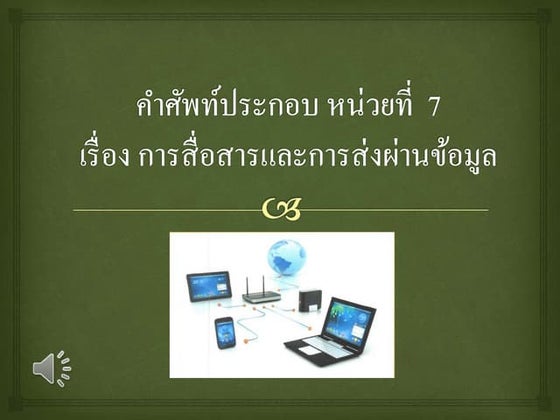 คำศัพท์ประกอบ หน่วยที่ 7
เรื่อง การสื่อสารและการส่งผ่านข้อมูล